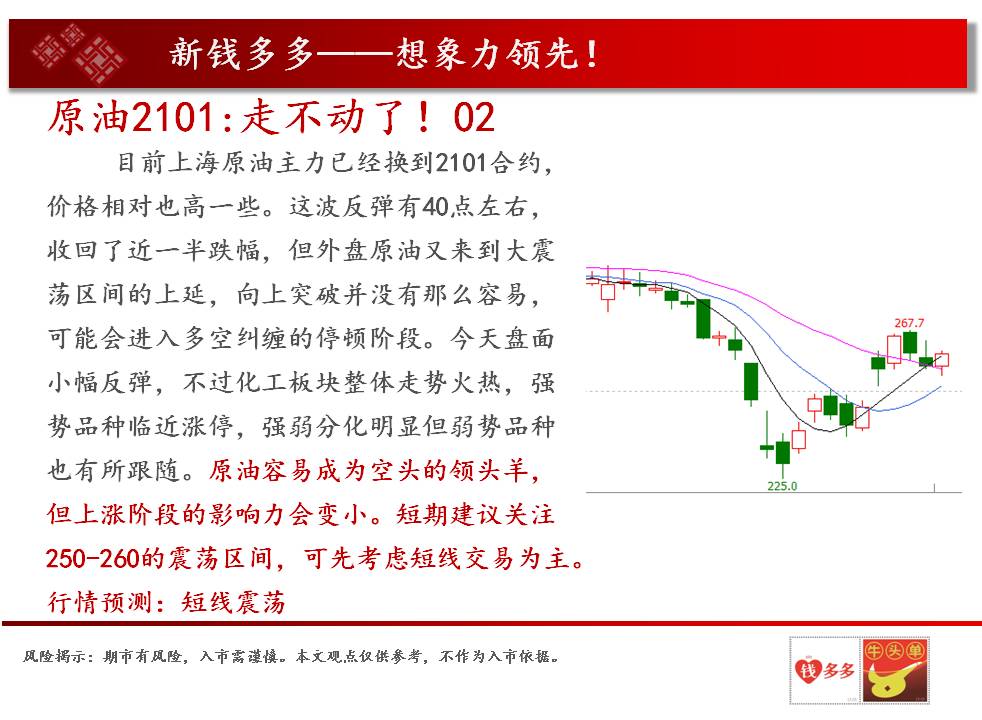 新钱多多——想象力领先！

原油2101:走不动了！02

目前上海原油主力已经换到2101合约，价格相对也高一些。这波反弹有40点左右，收回了近一半跌幅，但外盘原油又来到大震荡区间的上延，向上突破并没有那么容易，可能会进入多空纠缠的停顿阶段。今天盘面小幅反弹，不过化工板块整体走势火热，强势品种临近涨停，强弱分化明显但弱势品种也有所跟随。原油容易成为空头的领头羊，但上涨阶段的影响力会变小。短期建议关注250-260的震荡区间，可先考虑短线交易为主。

行情预测：短线震荡

267.7

225.0

风险揭示：期市有风险，入市需谨慎。本文观点仅供参考，不作为入市依据。

钱多多

牛头单